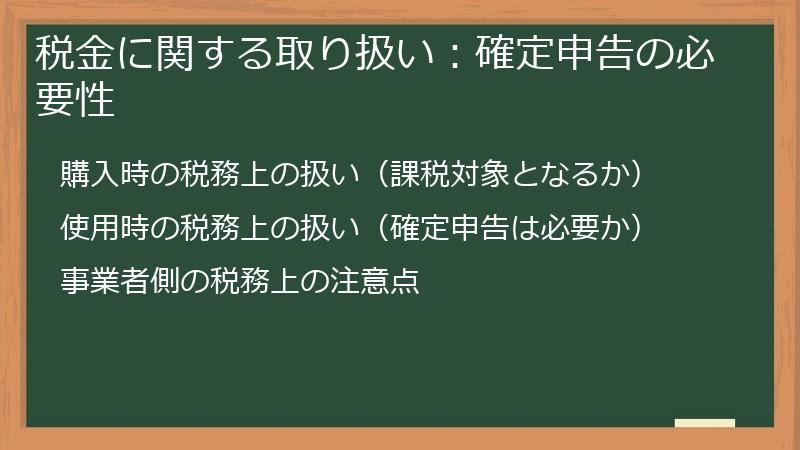 税金に関する取り扱い：確定申告の必要性

購入時の税務上の扱い（課税対象となるか）

使用時の税務上の扱い（確定申告は必要か）

事業者側の税務上の注意点